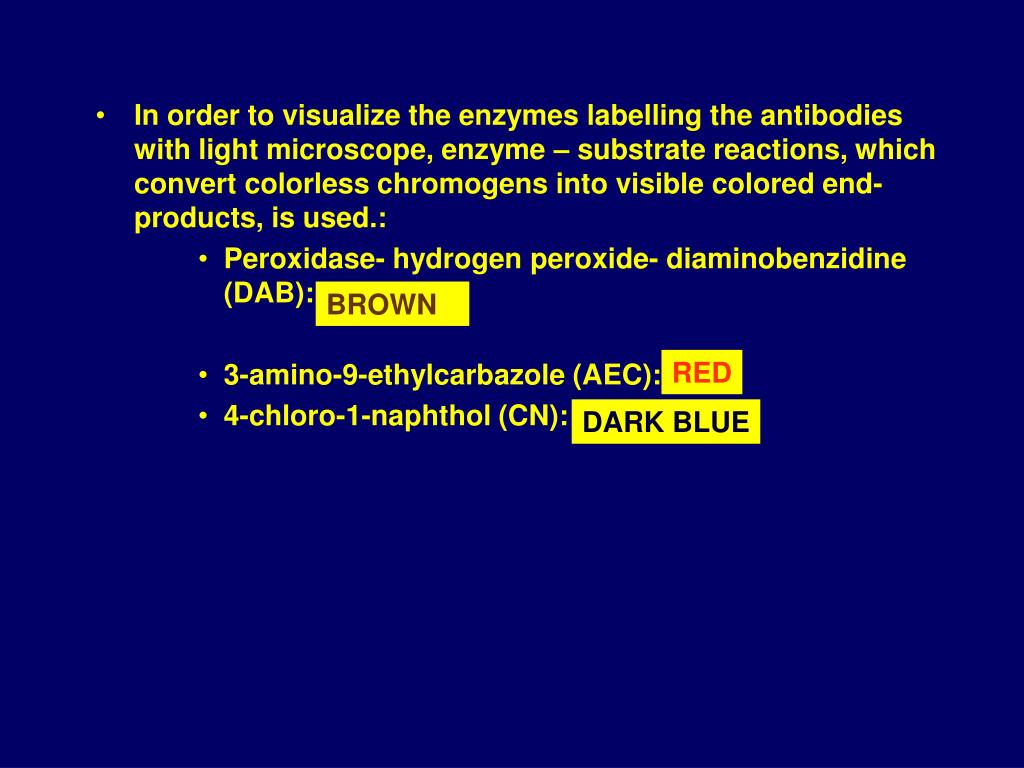 • In order to visualize the enzymes labelling the antibodies with light microscope, enzyme – substrate reactions, which convert colorless chromogens into visible colored end-products, is used.:

• Peroxidase- hydrogen peroxide- diaminobenzidine (DAB): BROWN

• 3-amino-9-ethylcarbazole (AEC): RED

• 4-chloro-1-naphthol (CN): DARK BLUE